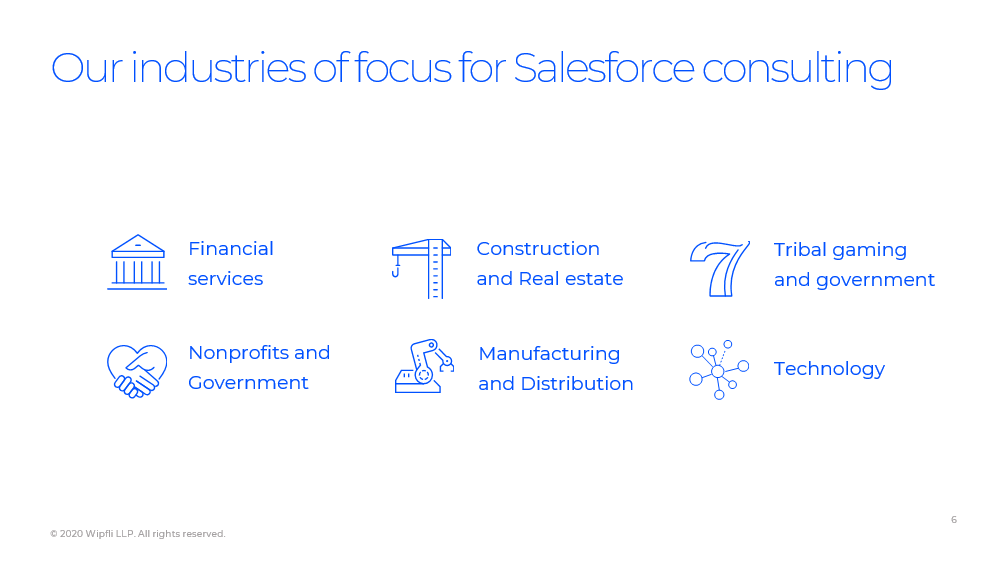 Our industries of focus for Salesforce consulting

Financial services

Construction and Real estate

Tribal gaming and government

Nonprofits and Government

Manufacturing and Distribution

Technology

6

© 2020 Wipfli LLP. All rights reserved.